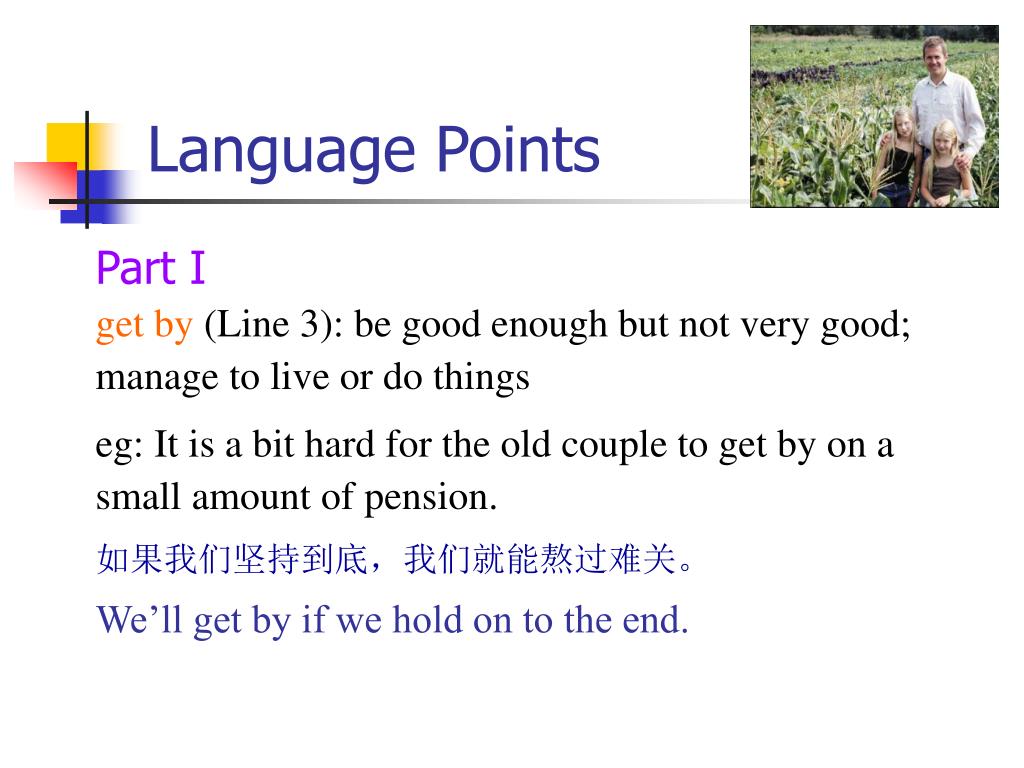 Language Points

Part I

get by (Line 3): be good enough but not very good; manage to live or do things

eg: It is a bit hard for the old couple to get by on a small amount of pension.

如果我们坚持到底，我们就能熬过难关。

We’ll get by if we hold on to the end.